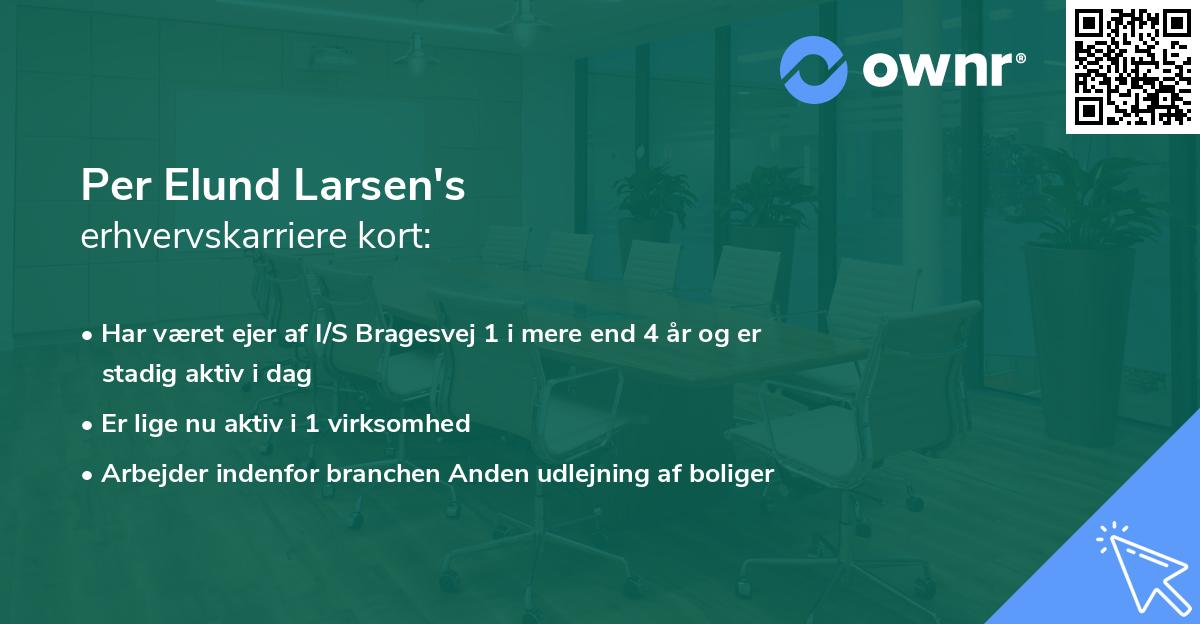 ownr®

Per Elund Larsen's
erhvervskarriere kort:

• Har været ejer af I/S Bragesvej 1 i mere end 4 år og er stadig aktiv i dag
• Er lige nu aktiv i 1 virksomhed
• Arbejder indenfor branchen Anden udlejning af boliger